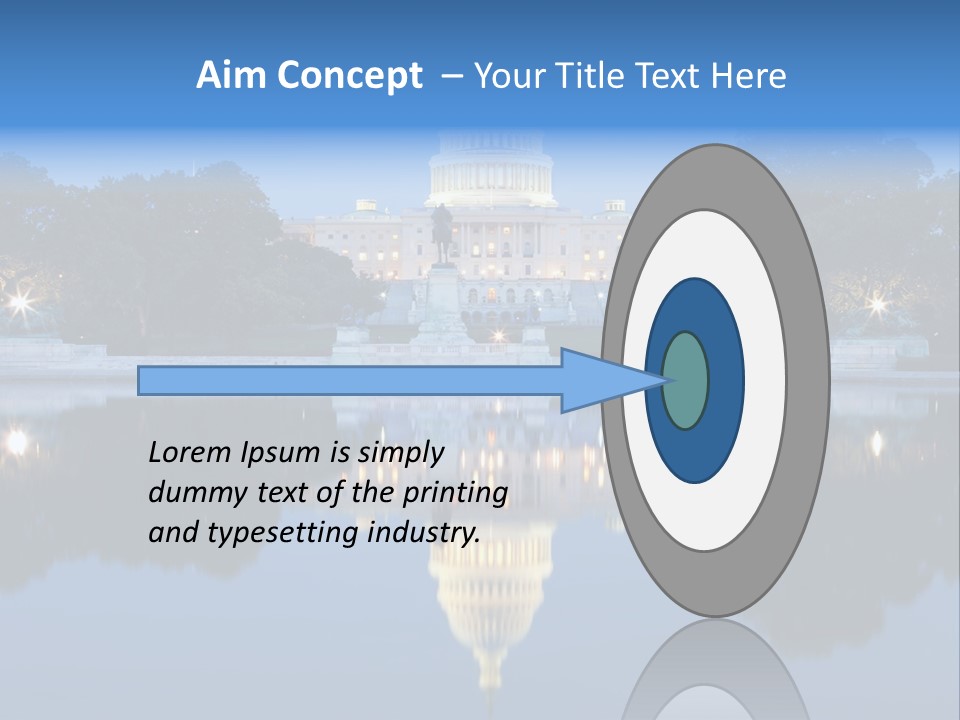 Aim Concept – Your Title Text Here

Lorem Ipsum is simply dummy text of the printing and typesetting industry.